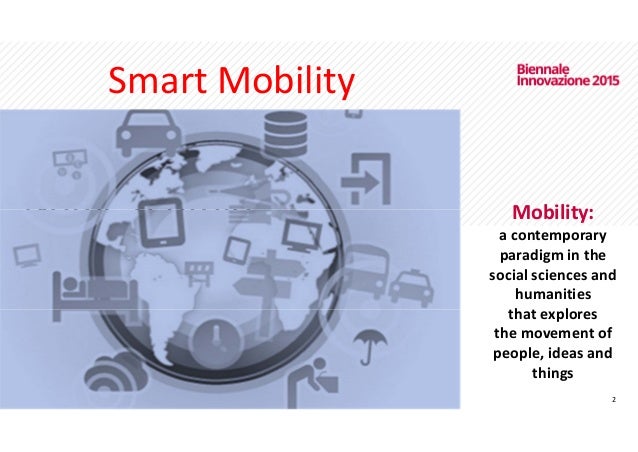 Smart Mobility

Biennale
Innovazione 2015

Mobility:
a contemporary paradigm in the social sciences and humanities that explores the movement of people, ideas and things

2